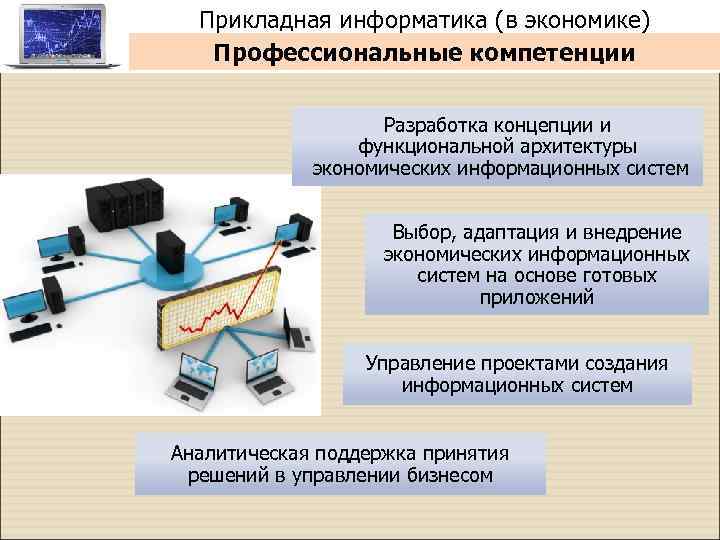 Прикладная информатика (в экономике)

Профессиональные компетенции

Разработка концепции и функциональной архитектуры экономических информационных систем

Выбор, адаптация и внедрение экономических информационных систем на основе готовых приложений

Управление проектами создания информационных систем

Аналитическая поддержка принятия решений в управлении бизнесом